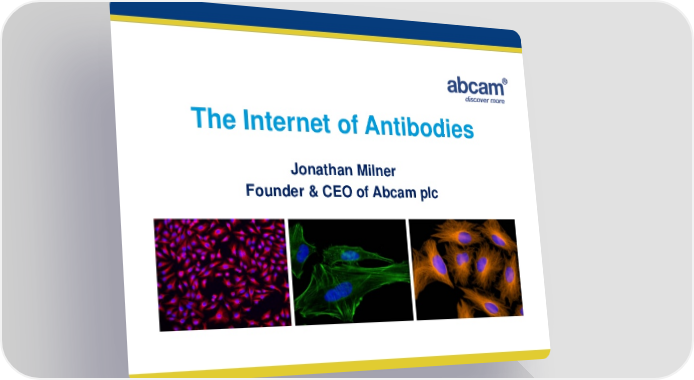 abcam®
discover more

The Internet of Antibodies

Jonathan Milner
Founder & CEO of Abcam plc